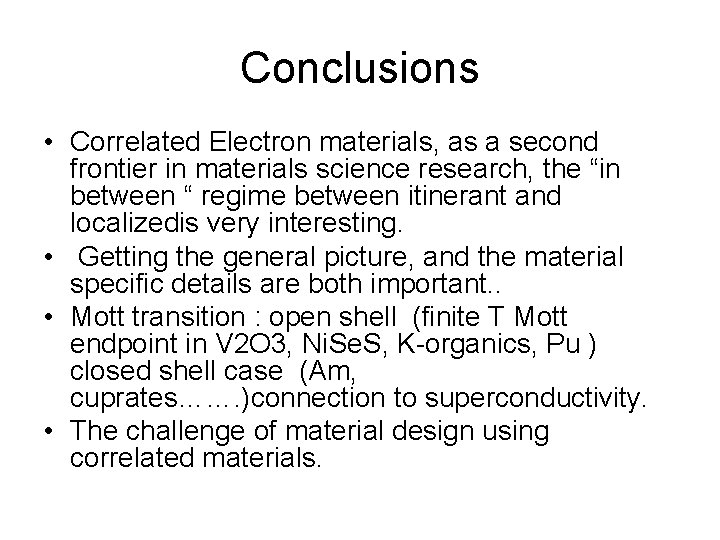 Conclusions

• Correlated Electron materials, as a second frontier in materials science research, the “in between “ regime between itinerant and localizedis very interesting.
• Getting the general picture, and the material specific details are both important..
• Mott transition : open shell (finite T Mott endpoint in V2O3, NiSeS, K-organics, Pu ) closed shell case (Am, cuprates…….)connection to superconductivity.
• The challenge of material design using correlated materials.